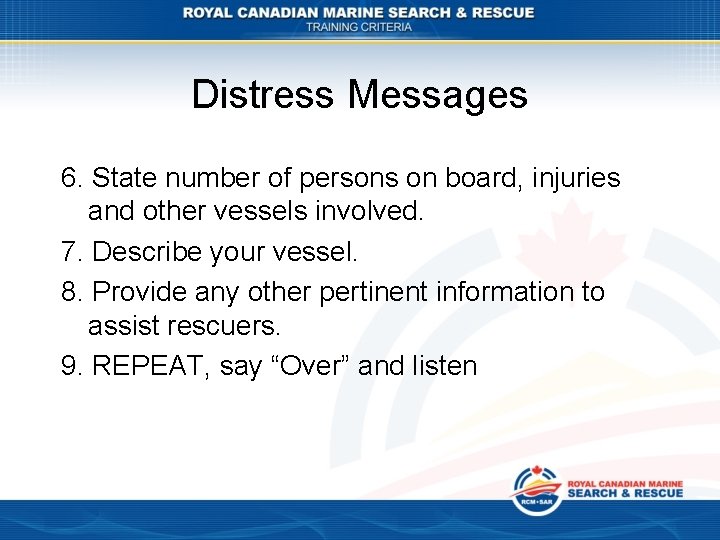 ROYAL CANADIAN MARINE SEARCH & RESCUE
TRAINING CRITERIA

Distress Messages

6. State number of persons on board, injuries and other vessels involved.
7. Describe your vessel.
8. Provide any other pertinent information to assist rescuers.
9. REPEAT, say “Over” and listen

RCM•SAR
ROYAL CANADIAN MARINE
SEARCH & RESCUE